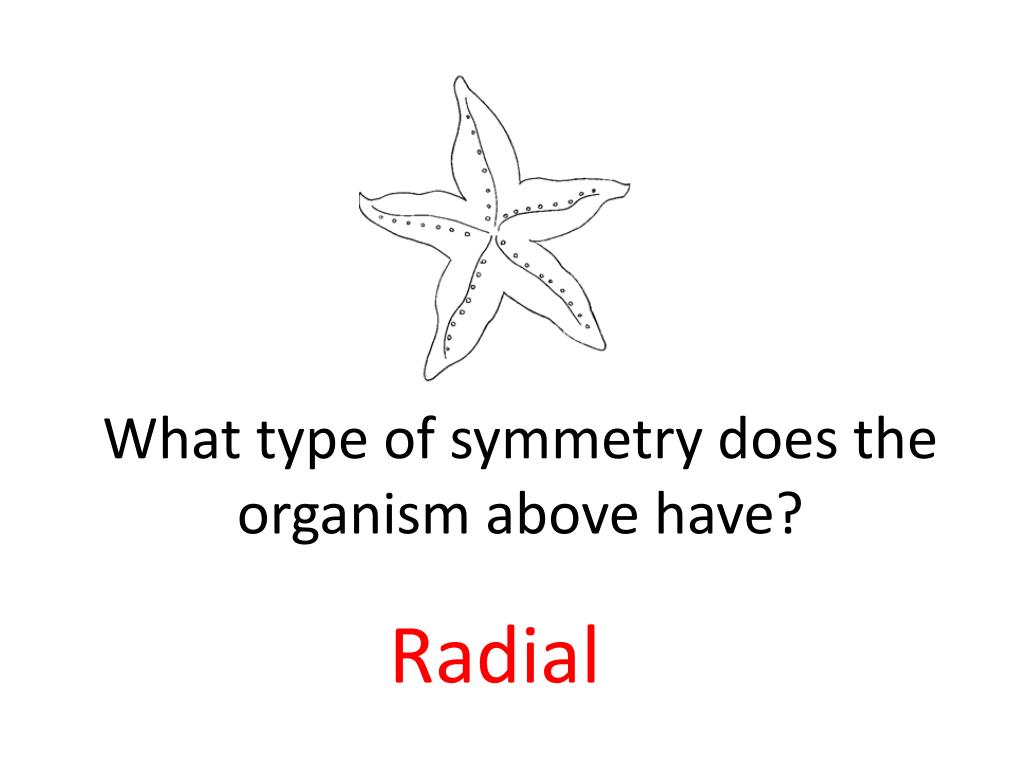 What type of symmetry does the organism above have?

Radial